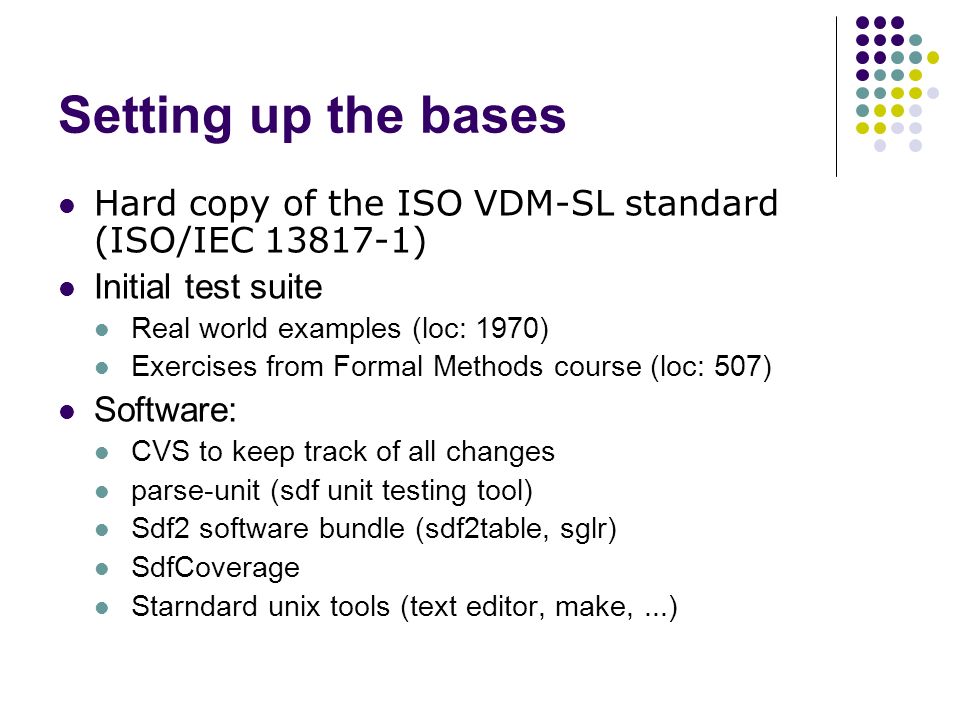 Setting up the bases

- Hard copy of the ISO VDM-SL standard (ISO/IEC 13817-1)
- Initial test suite
  - Real world examples (loc: 1970)
  - Exercises from Formal Methods course (loc: 507)
- Software:
  - CVS to keep track of all changes
  - parse-unit (sdf unit testing tool)
  - Sdf2 software bundle (sdf2table, sglr)
  - SdfCoverage
  - Starndard unix tools (text editor, make, ...)